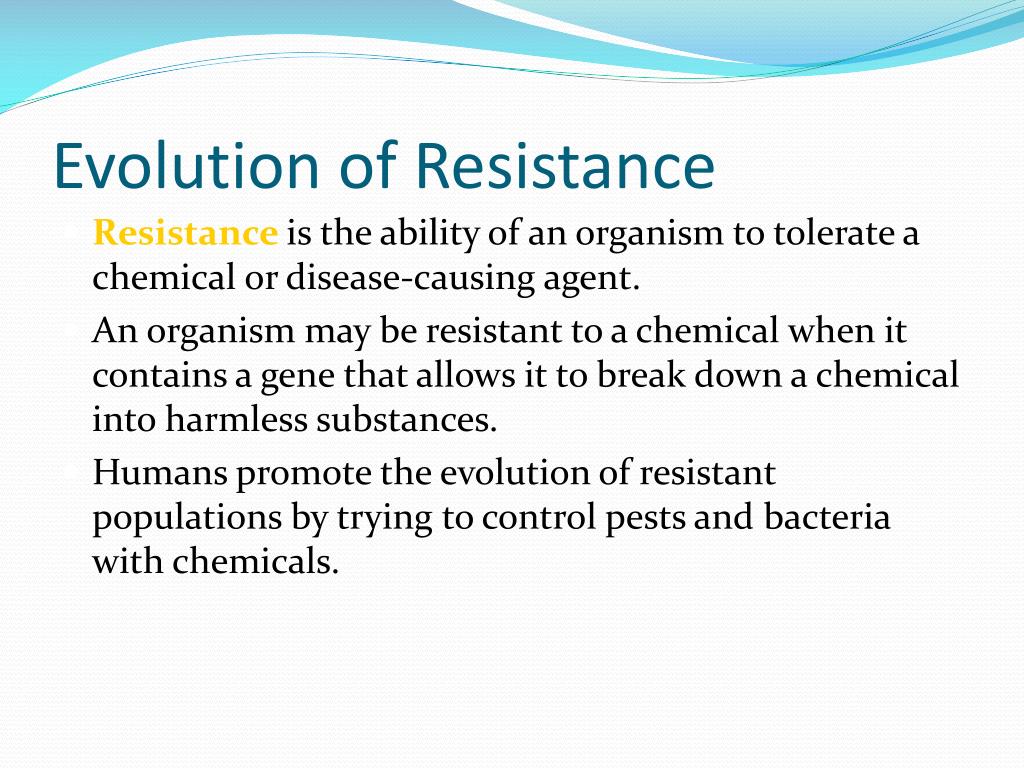 Evolution of Resistance

Resistance is the ability of an organism to tolerate a chemical or disease-causing agent.

An organism may be resistant to a chemical when it contains a gene that allows it to break down a chemical into harmless substances.

Humans promote the evolution of resistant populations by trying to control pests and bacteria with chemicals.